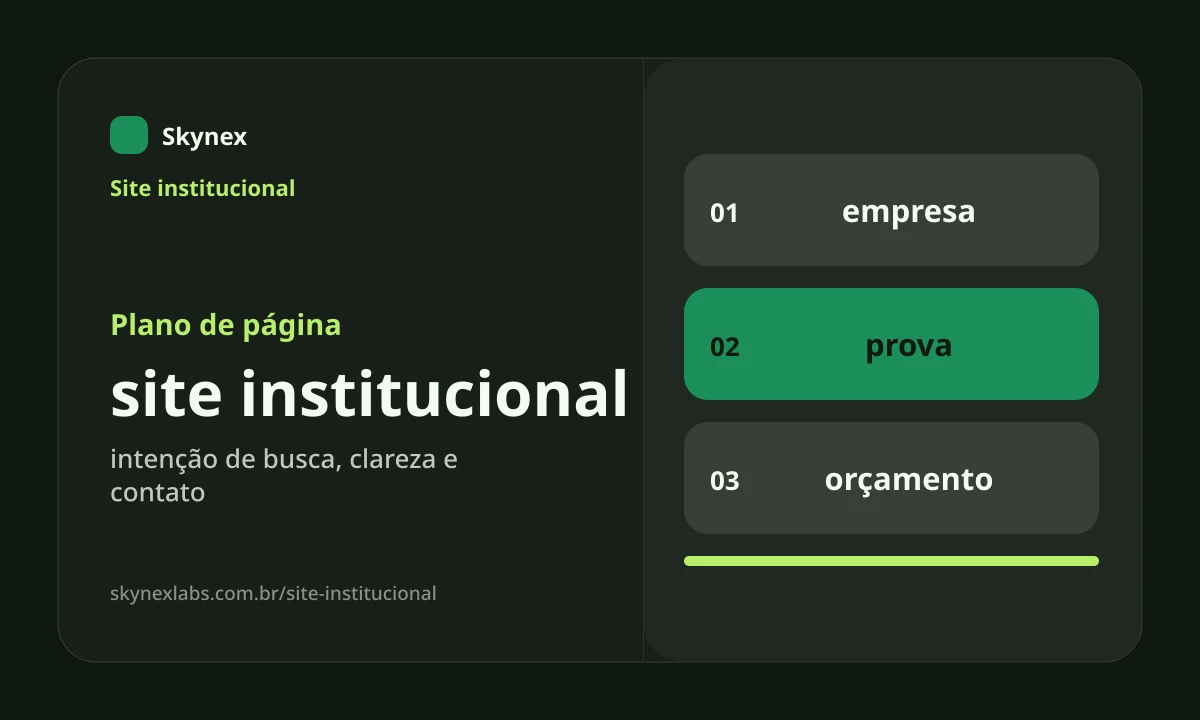 Skynex

Site institucional

Plano de página

site institucional

intenção de busca, clareza e contato

skynexlabs.com.br/site-institucional

01 empresa

02 prova

03 orçamento